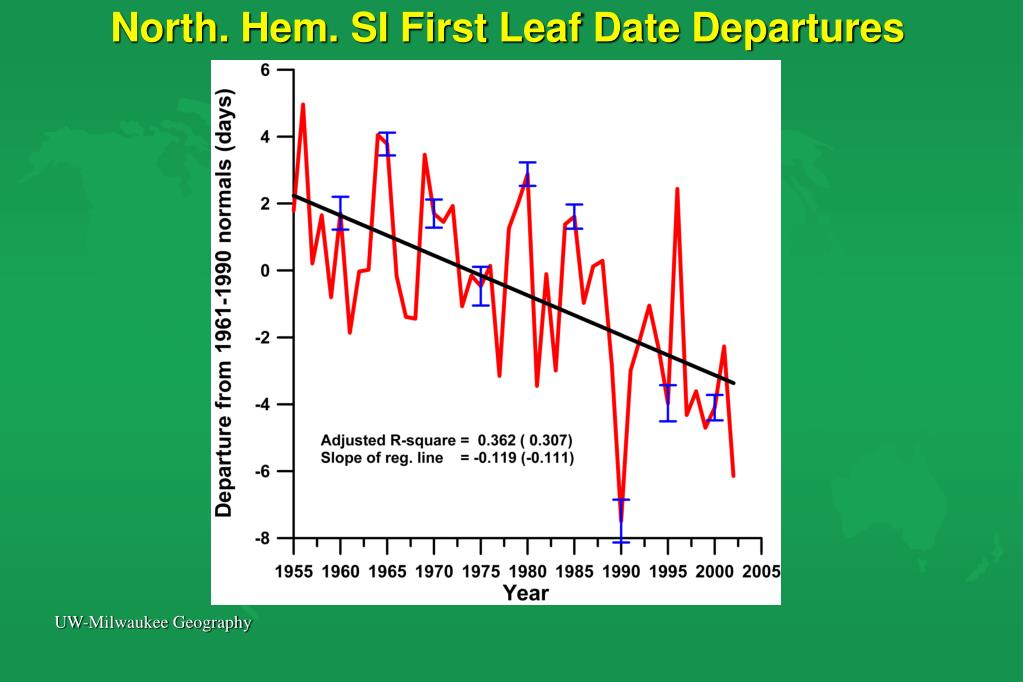 North. Hem. SI First Leaf Date Departures

Departure from 1961-1990 normals (days)

6
4
2
0
-2
-4
-6
-8

Adjusted R-square = 0.362 ( 0.307)
Slope of reg. line = -0.119 (-0.111)

1955 1960 1965 1970 1975 1980 1985 1990 1995 2000 2005
Year

UW-Milwaukee Geography